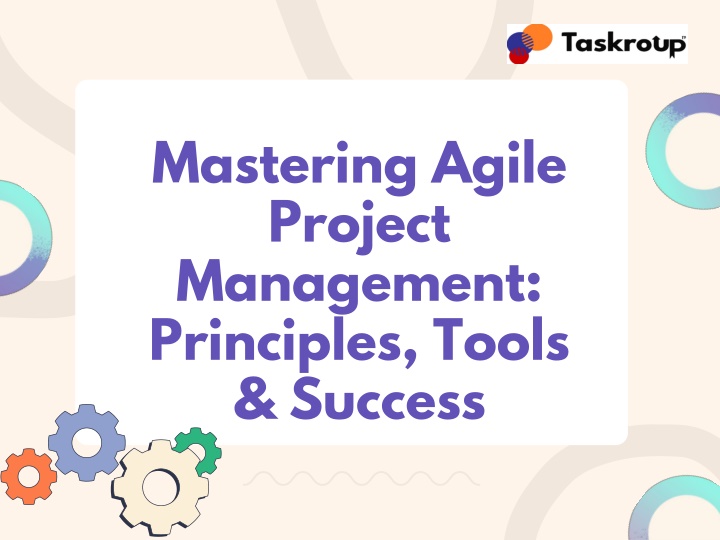 Taskroup

Mastering Agile Project Management: Principles, Tools & Success